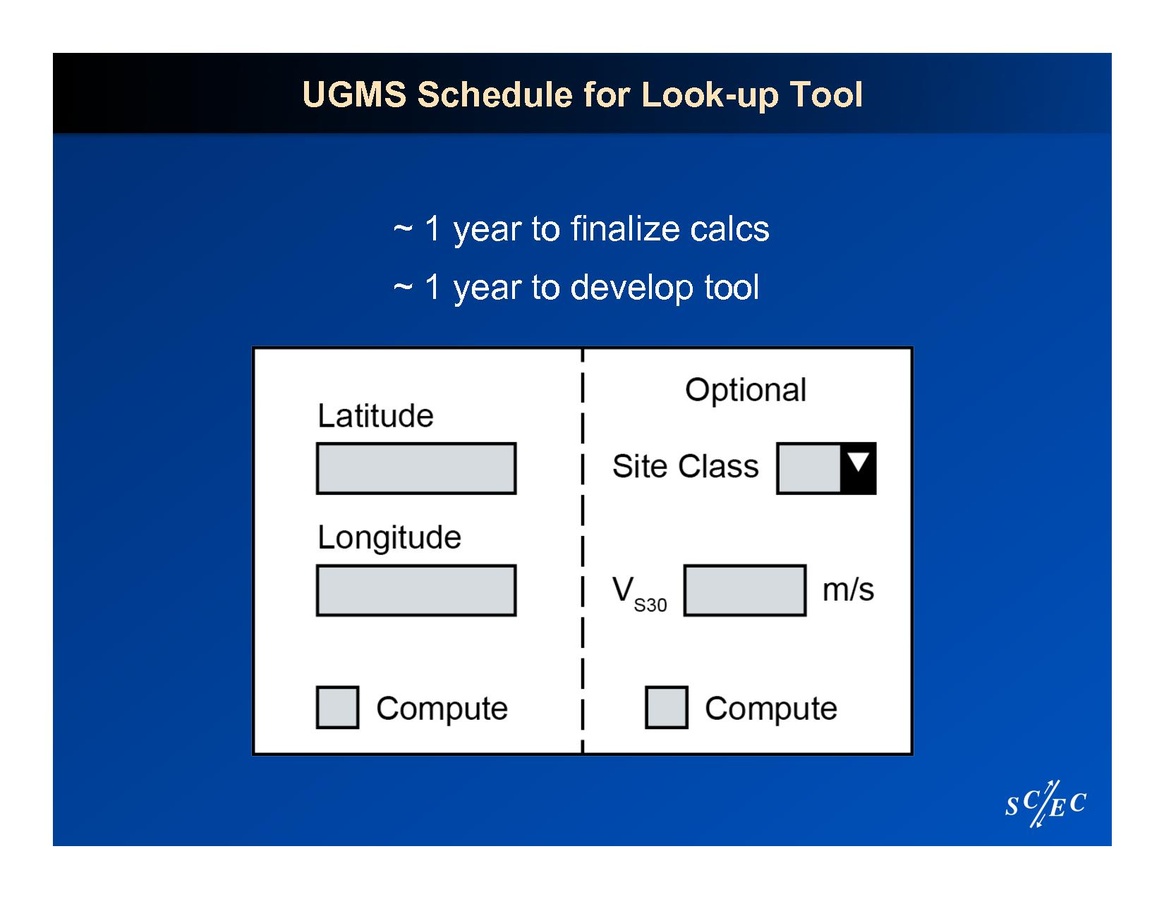 UGMS Schedule for Look-up Tool

~ 1 year to finalize calcs

~ 1 year to develop tool

Latitude

Longitude

Compute

Optional

Site Class

$V_{S30}$ m/s

Compute

SCEC